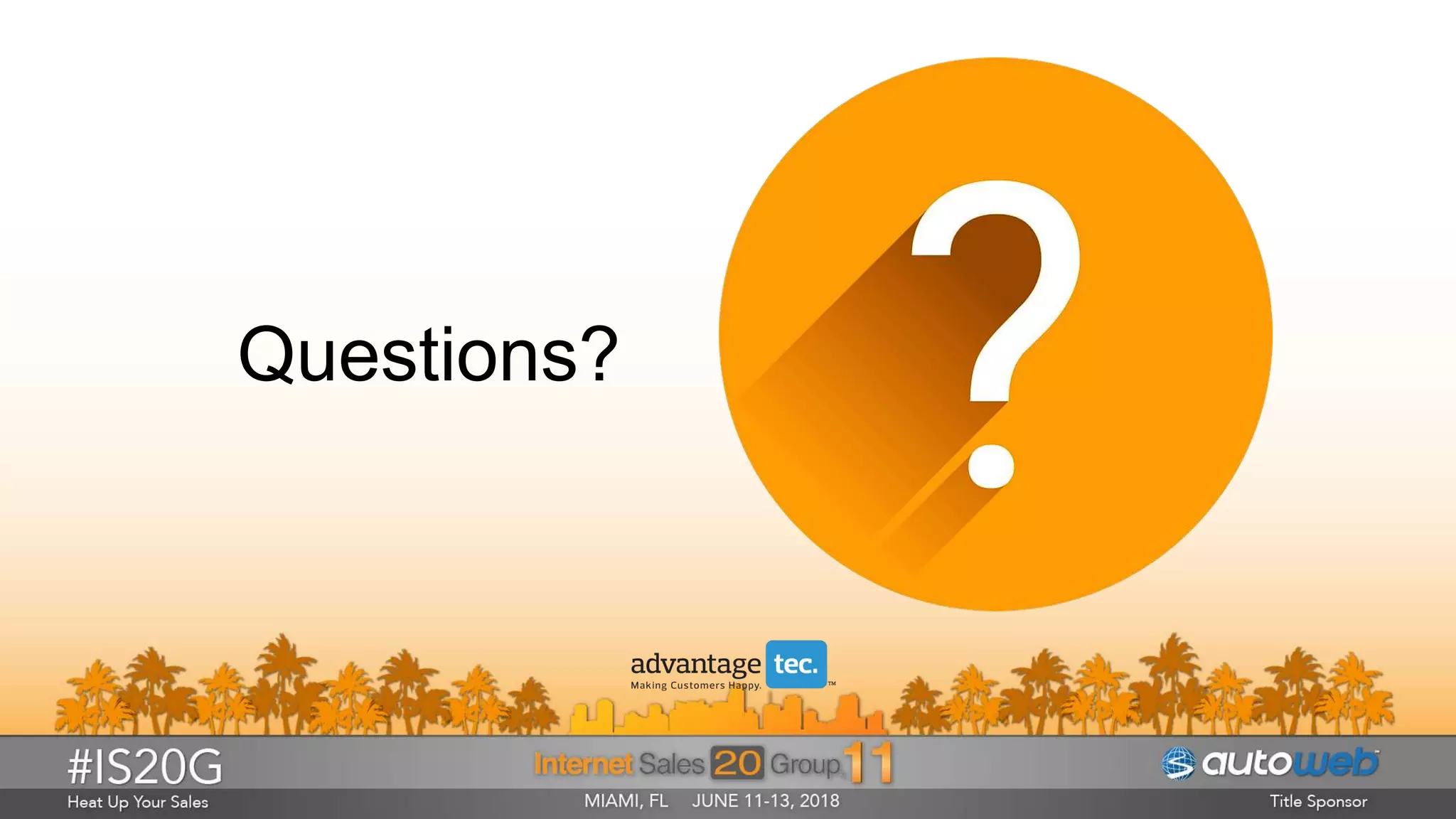 Questions?

?

advantage tec.
Making Customers Happy.™

#IS20G
Heat Up Your Sales

Internet Sales 20 Group 11
MIAMI, FL JUNE 11-13, 2018

autoweb
Title Sponsor